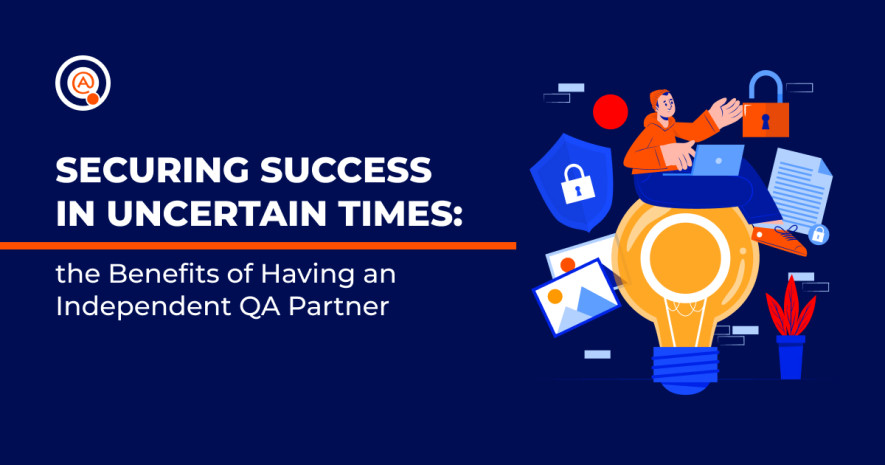 SECURING SUCCESS IN UNCERTAIN TIMES:

the Benefits of Having an Independent QA Partner